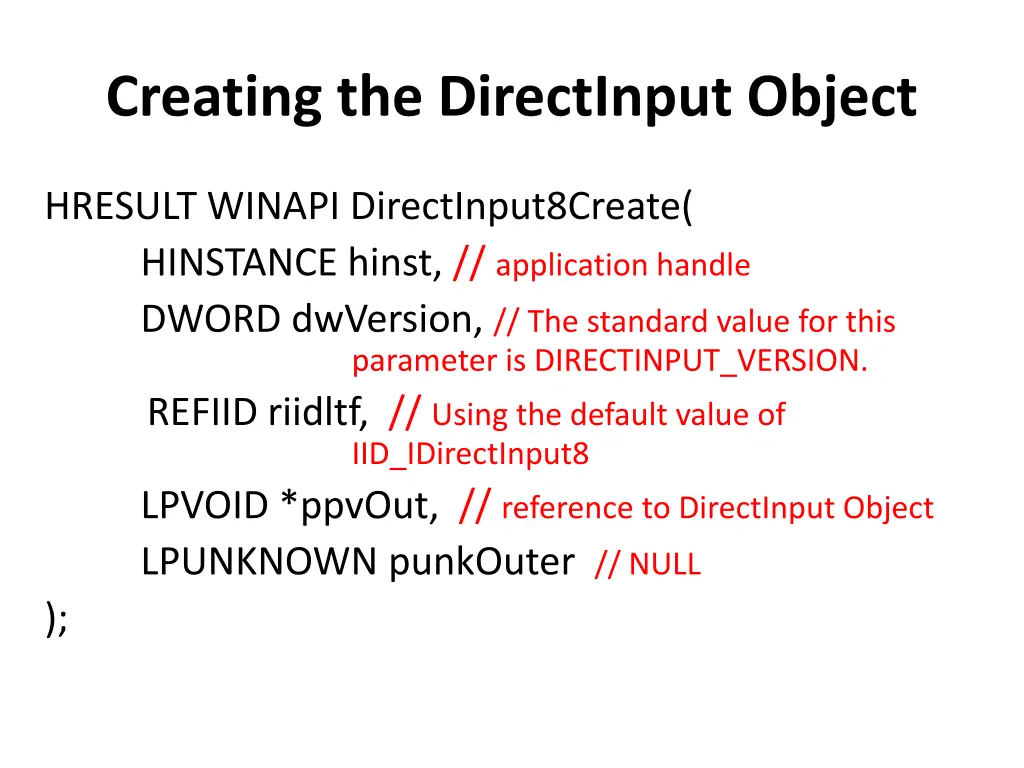 Creating the DirectInput Object

HRESULT WINAPI DirectInput8Create(
HINSTANCE hinst, // application handle
DWORD dwVersion, // The standard value for this parameter is DIRECTINPUT_VERSION.
REFIID riidltf, // Using the default value of IID_IDirectInput8
LPVOID *ppvOut, // reference to DirectInput Object
LPUNKNOWN punkOuter // NULL
);